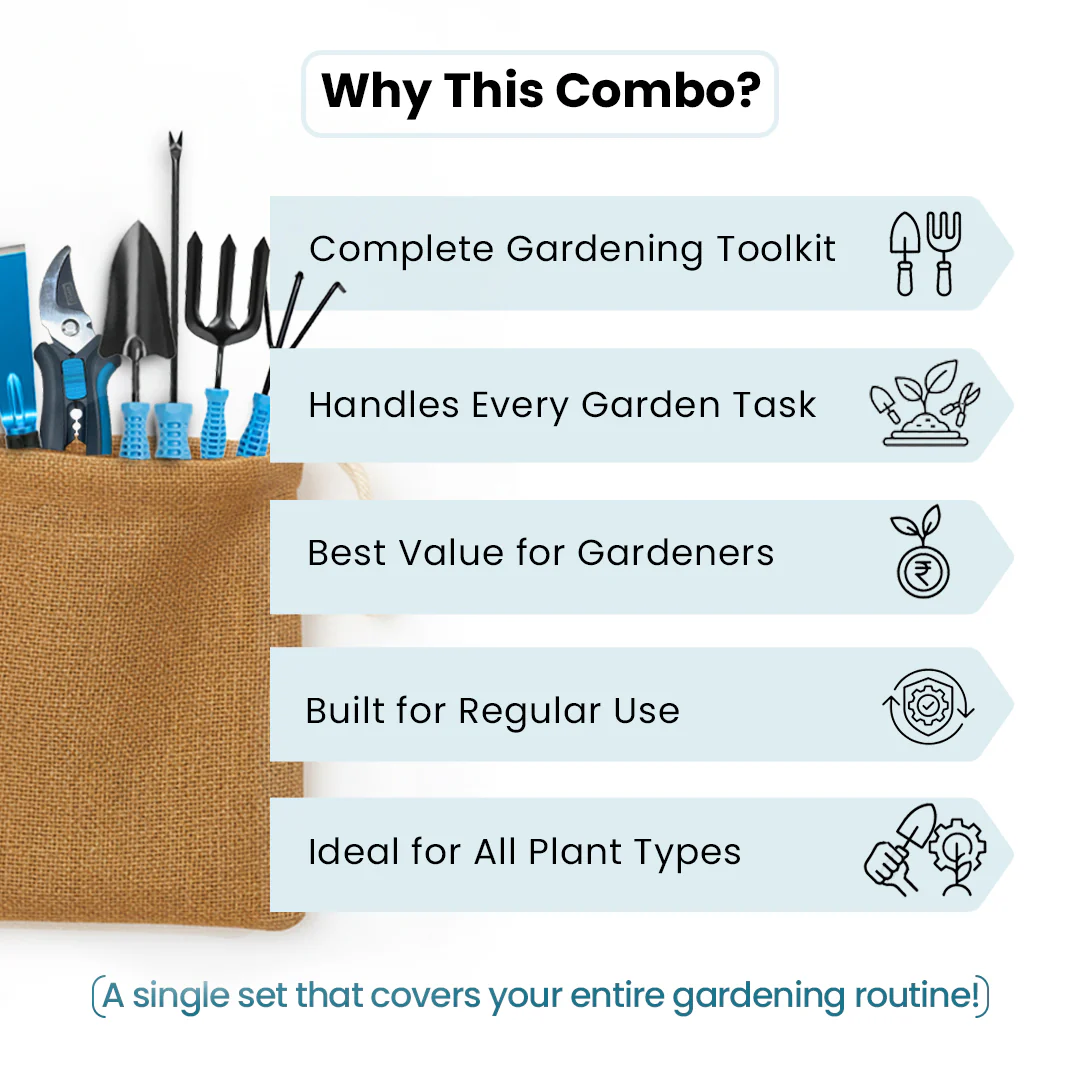 Why This Combo?

Complete Gardening Toolkit

Handles Every Garden Task

Best Value for Gardeners

Built for Regular Use

Ideal for All Plant Types

(A single set that covers your entire gardening routine!)